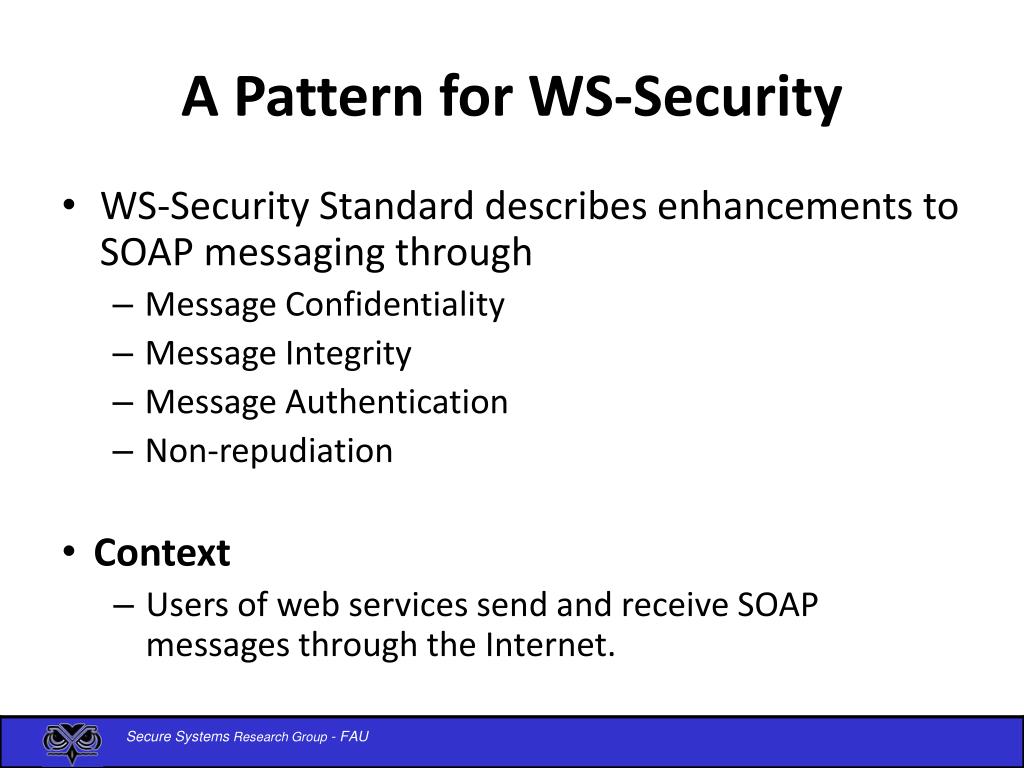 A Pattern for WS-Security

• WS-Security Standard describes enhancements to SOAP messaging through
– Message Confidentiality
– Message Integrity
– Message Authentication
– Non-repudiation

• Context
– Users of web services send and receive SOAP messages through the Internet.

Secure Systems Research Group - FAU